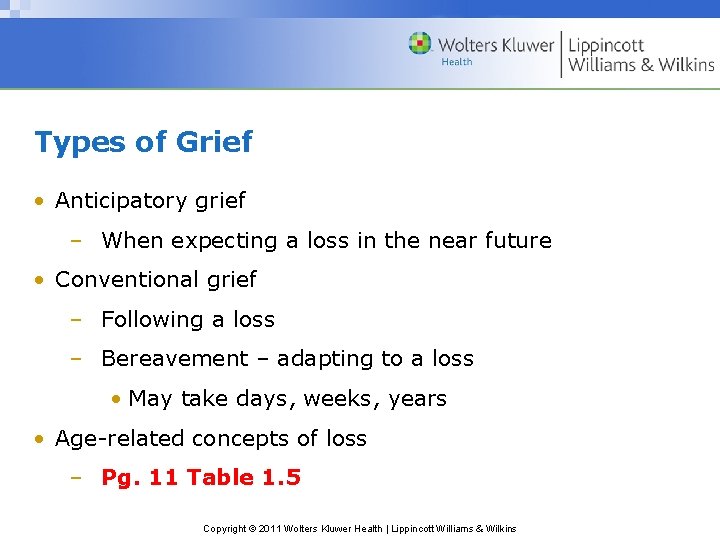 Wolters Kluwer Health | Lippincott Williams & Wilkins

Types of Grief

• Anticipatory grief
– When expecting a loss in the near future
• Conventional grief
– Following a loss
– Bereavement – adapting to a loss
• May take days, weeks, years
• Age-related concepts of loss
– Pg. 11 Table 1.5

Copyright © 2011 Wolters Kluwer Health | Lippincott Williams & Wilkins